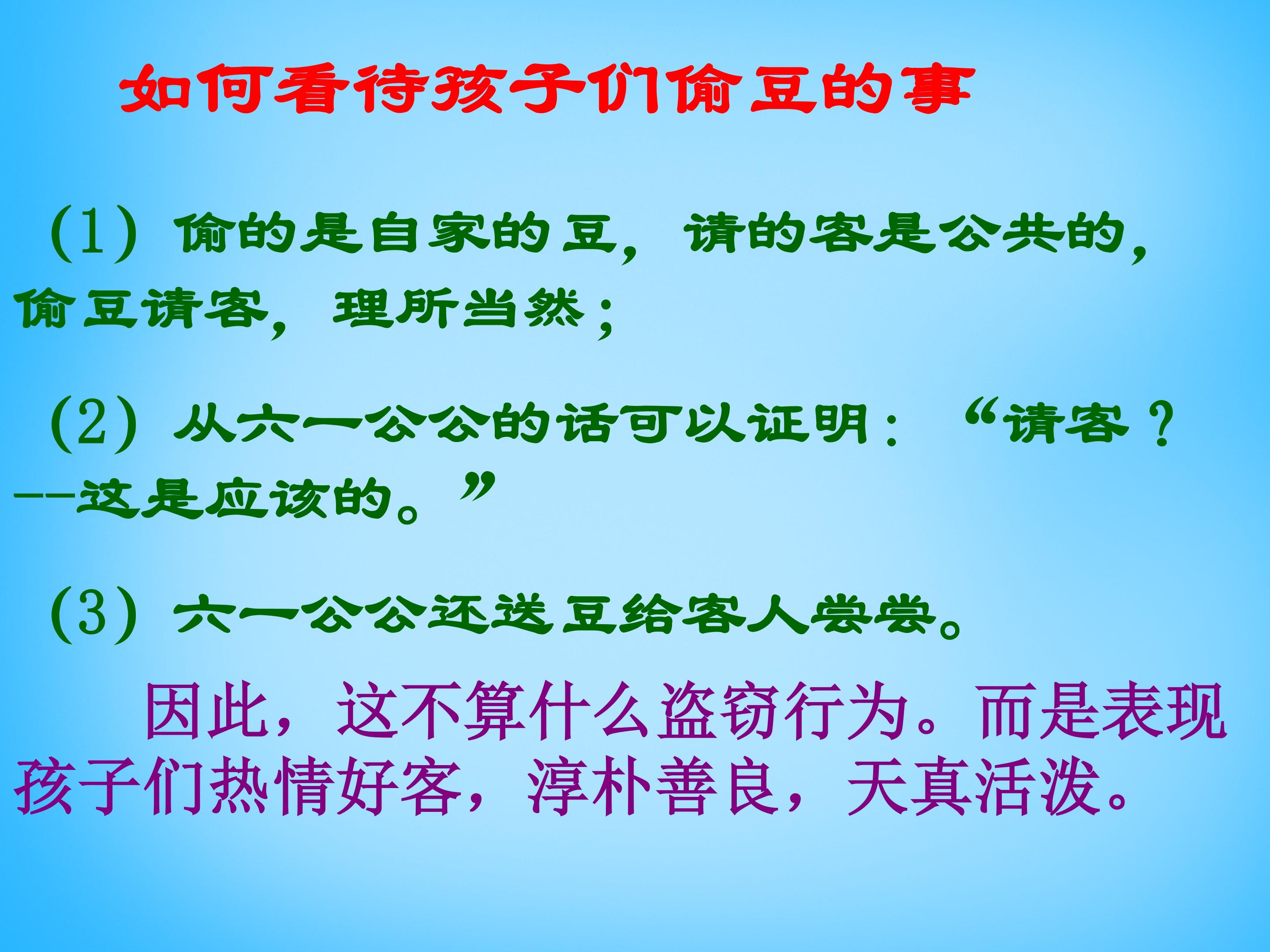 如何看待孩子们偷豆的事

（1）偷的是自家的豆，请的客是公共的，偷豆请客，理所当然；

（2）从六一公公的话可以证明：“请客？--这是应该的。”

（3）六一公公还送豆给客人尝尝。

因此，这不算什么盗窃行为。而是表现孩子们热情好客，淳朴善良，天真活泼。